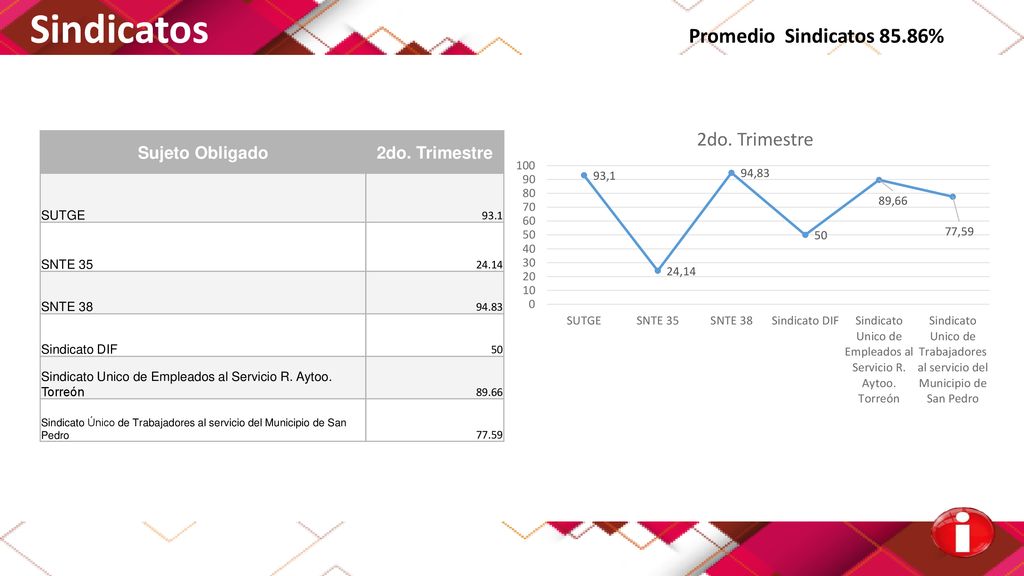 Sindicatos

Promedio Sindicatos 85.86%

| Sujeto Obligado | 2do. Trimestre |
|---|---|
| SUTGE | 93.1 |
| SNTE 35 | 24.14 |
| SNTE 38 | 94.83 |
| Sindicato DIF | 50 |
| Sindicato Unico de Empleados al Servicio R. Aytoo. Torreón | 89.66 |
| Sindicato Único de Trabajadores al servicio del Municipio de San Pedro | 77.59 |

2do. Trimestre

100
90
80
70
60
50
40
30
20
10
0

93,1
24,14
94,83
50
89,66
77,59

SUTGE
SNTE 35
SNTE 38
Sindicato DIF
Sindicato Unico de Empleados al Servicio R. Aytoo. Torreón
Sindicato Unico de Trabajadores al servicio del Municipio de San Pedro